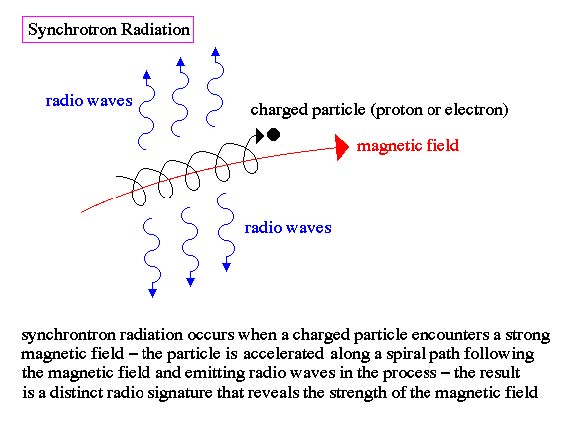 Synchrotron Radiation

radio waves

charged particle (proton or electron)

magnetic field

radio waves

synchrontron radiation occurs when a charged particle encounters a strong magnetic field – the particle is accelerated along a spiral path following the magnetic field and emitting radio waves in the process – the result is a distinct radio signature that reveals the strength of the magnetic field